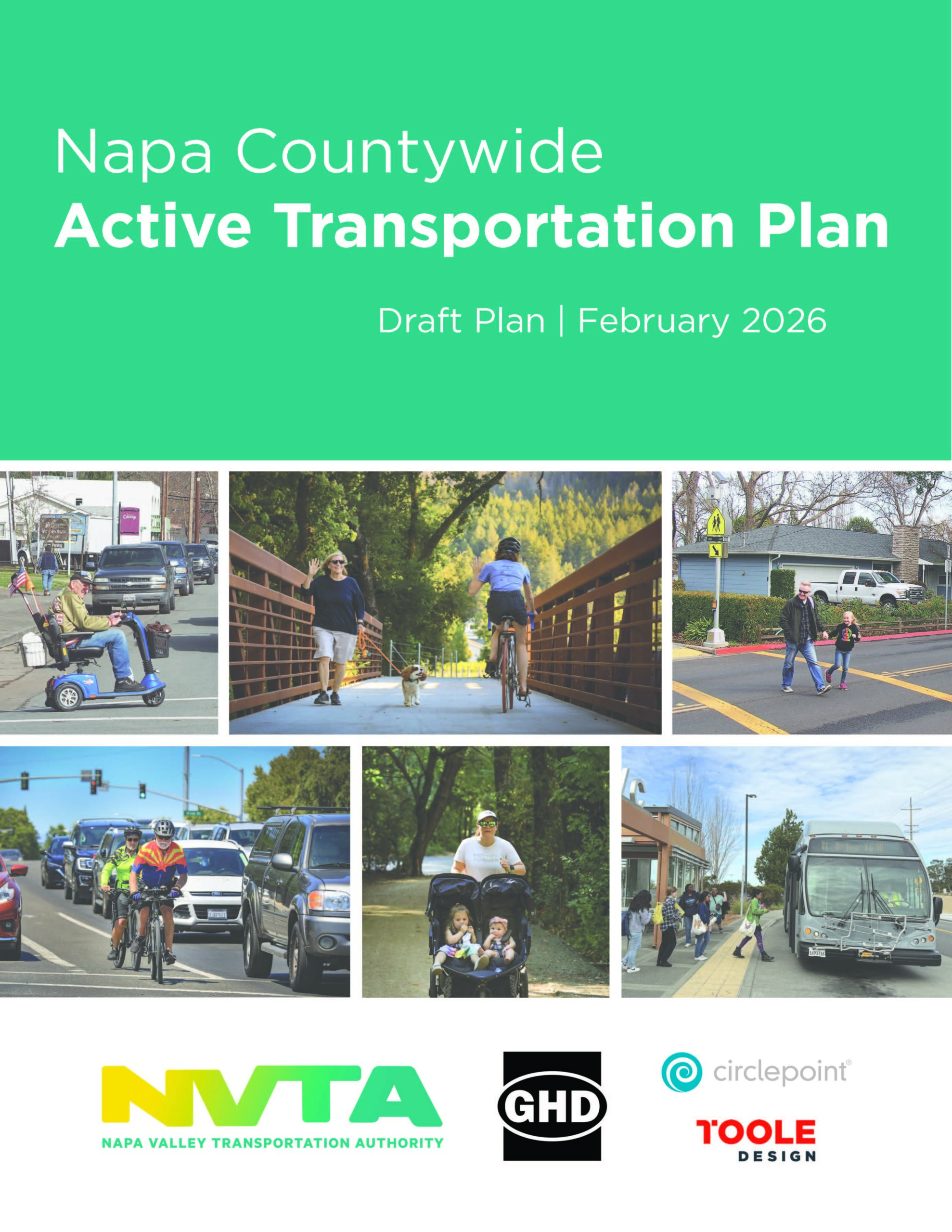 Napa Countywide
Active Transportation Plan

Draft Plan | February 2026

NVTA
NAPA VALLEY TRANSPORTATION AUTHORITY

GHD

circlepoint®

TOOLE
DESIGN